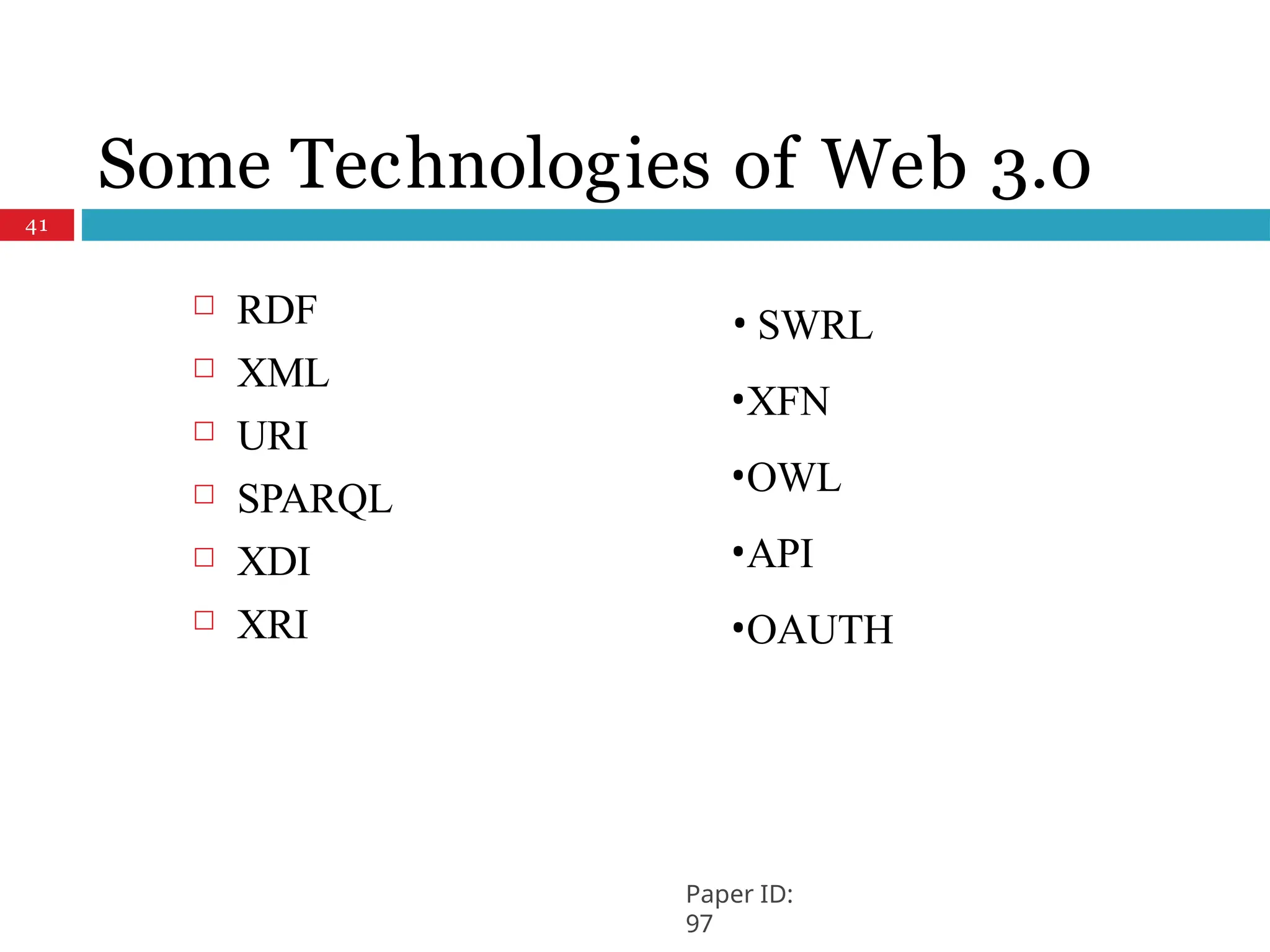 Some Technologies of Web 3.0

41

□ RDF
□ XML
□ URI
□ SPARQL
□ XDI
□ XRI

• SWRL
•XFN
•OWL
•API
•OAUTH

Paper ID:
97